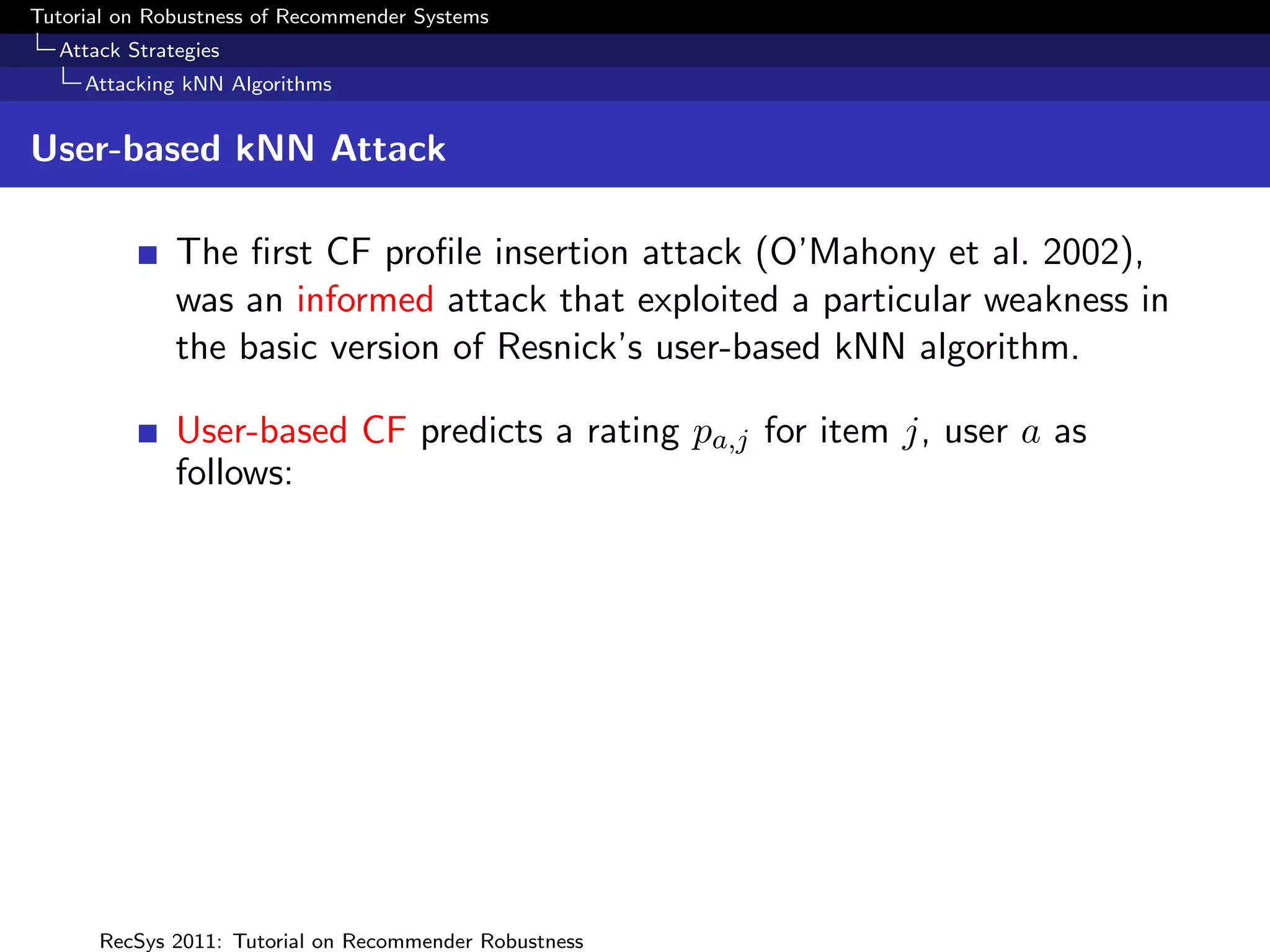 Tutorial on Robustness of Recommender Systems
Attack Strategies
Attacking kNN Algorithms

User-based kNN Attack

The first CF profile insertion attack (O'Mahony et al. 2002), was an informed attack that exploited a particular weakness in the basic version of Resnick's user-based kNN algorithm.

User-based CF predicts a rating $p_{a,j}$ for item $j$, user $a$ as follows:

RecSys 2011: Tutorial on Recommender Robustness